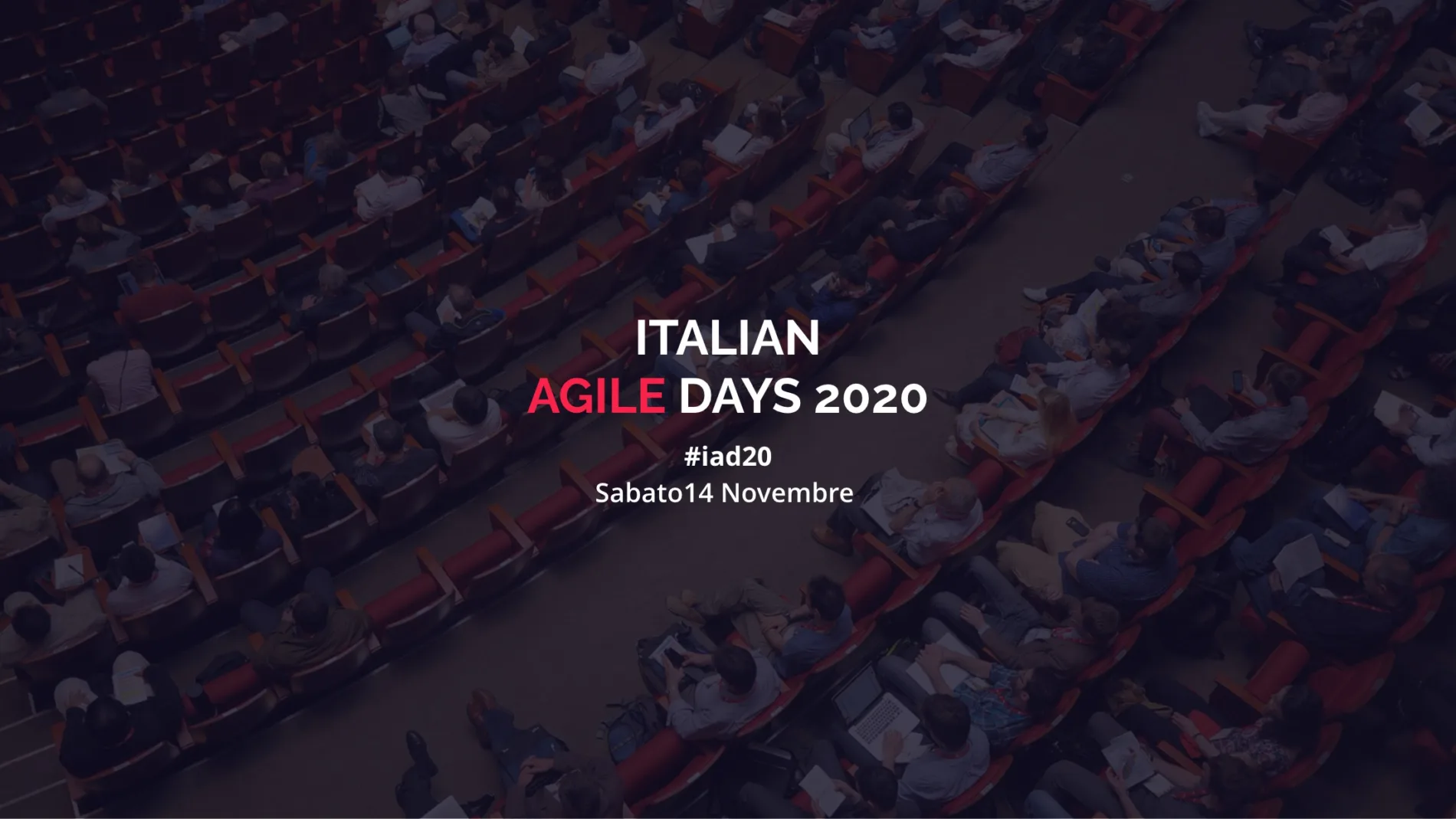 ITALIAN
AGILE DAYS 2020

#iad20
Sabato14 Novembre